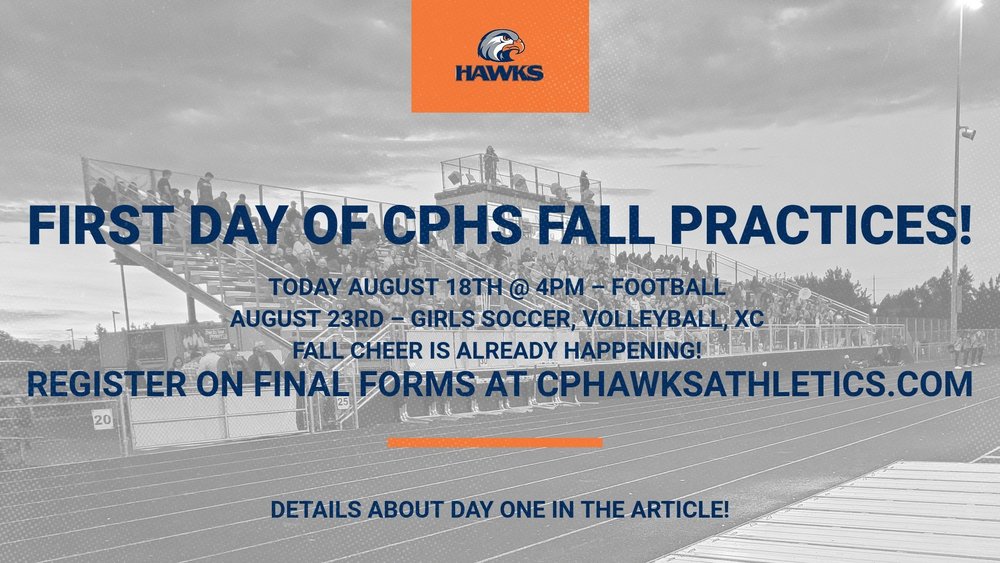 HAWKS

FIRST DAY OF CPHS FALL PRACTICES!

TODAY AUGUST 18TH @ 4PM – FOOTBALL
AUGUST 23RD – GIRLS SOCCER, VOLLEYBALL, XC
FALL CHEER IS ALREADY HAPPENING!

REGISTER ON FINAL FORMS AT CPHAWKSATHLETICS.COM

20

25

DETAILS ABOUT DAY ONE IN THE ARTICLE!